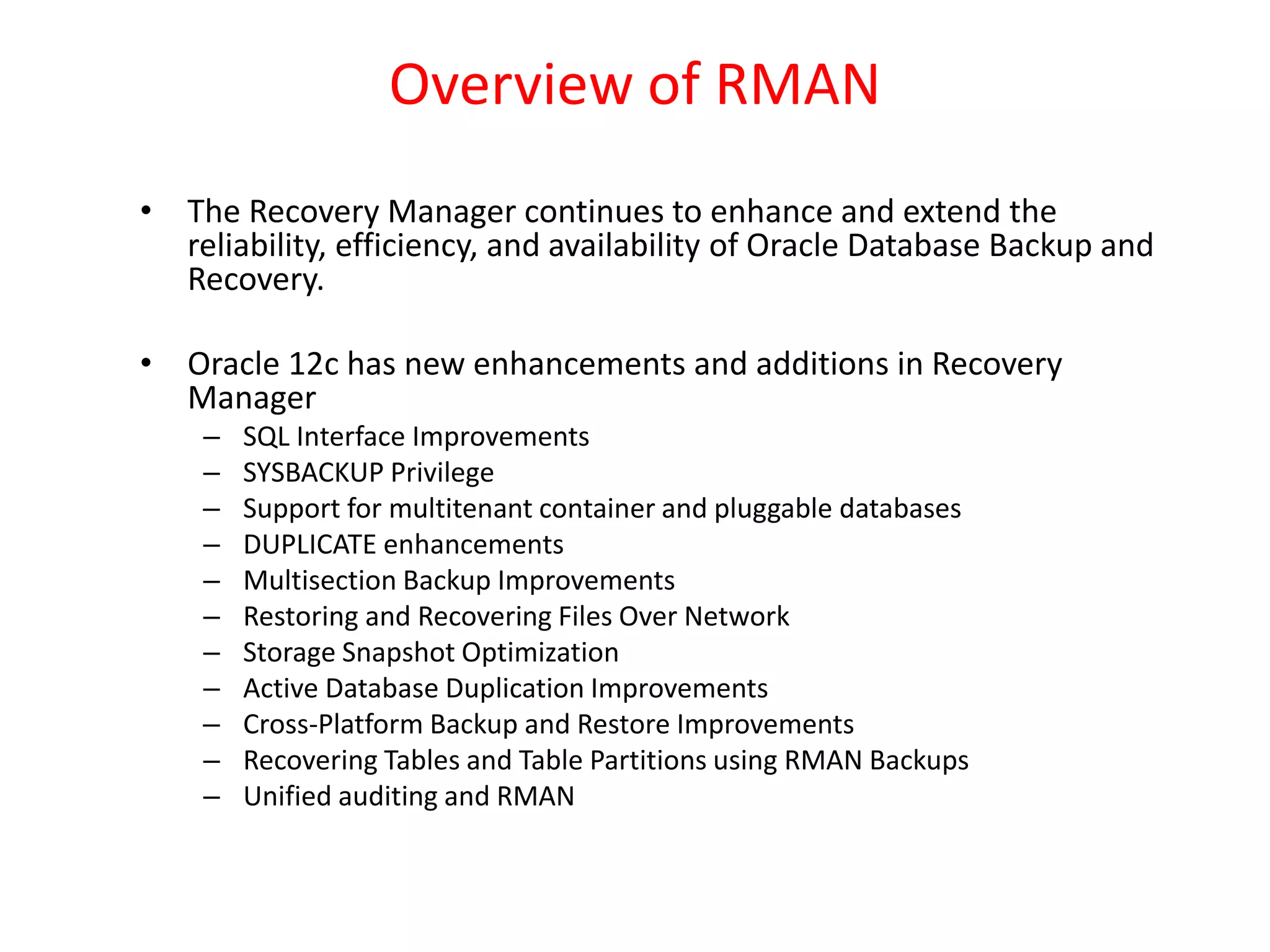 Overview of RMAN

• The Recovery Manager continues to enhance and extend the reliability, efficiency, and availability of Oracle Database Backup and Recovery.

• Oracle 12c has new enhancements and additions in Recovery Manager
– SQL Interface Improvements
– SYSBACKUP Privilege
– Support for multitenant container and pluggable databases
– DUPLICATE enhancements
– Multisection Backup Improvements
– Restoring and Recovering Files Over Network
– Storage Snapshot Optimization
– Active Database Duplication Improvements
– Cross-Platform Backup and Restore Improvements
– Recovering Tables and Table Partitions using RMAN Backups
– Unified auditing and RMAN